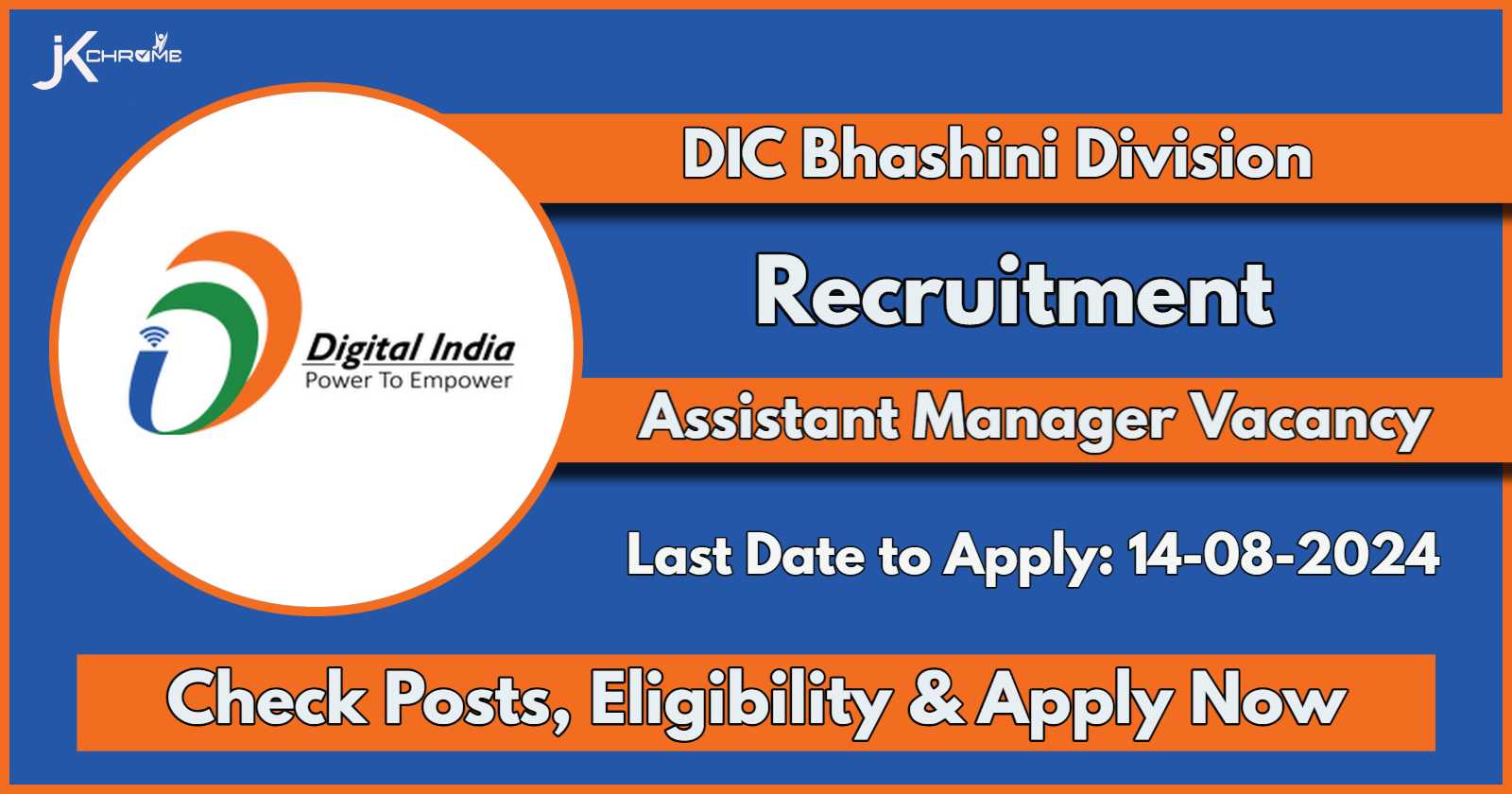 JK CHROME

Digital India
Power To Empower

DIC Bhashini Division

Recruitment

Assistant Manager Vacancy

Last Date to Apply: 14-08-2024

Check Posts, Eligibility & Apply Now